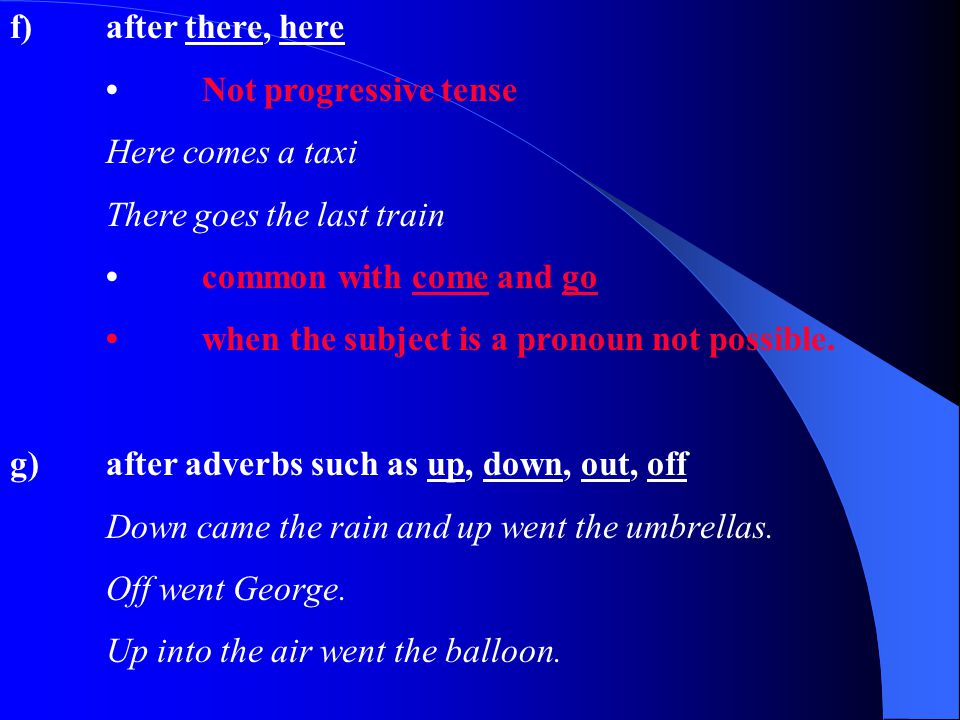 f) after there, here

• Not progressive tense

Here comes a taxi

There goes the last train

• common with come and go

• when the subject is a pronoun not possible.

g) after adverbs such as up, down, out, off

Down came the rain and up went the umbrellas.

Off went George.

Up into the air went the balloon.